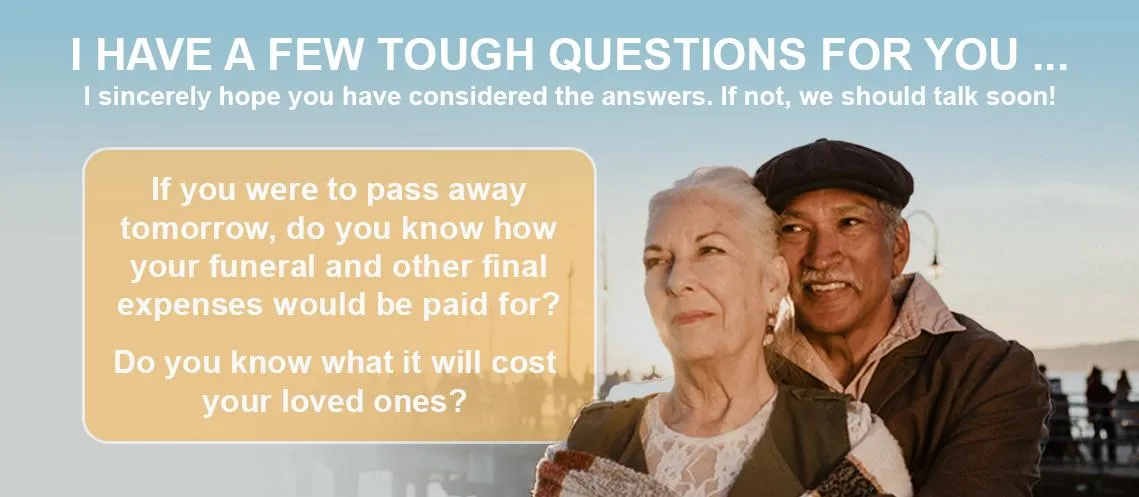 I HAVE A FEW TOUGH QUESTIONS FOR YOU ...

I sincerely hope you have considered the answers. If not, we should talk soon!

If you were to pass away tomorrow, do you know how your funeral and other final expenses would be paid for?

Do you know what it will cost your loved ones?